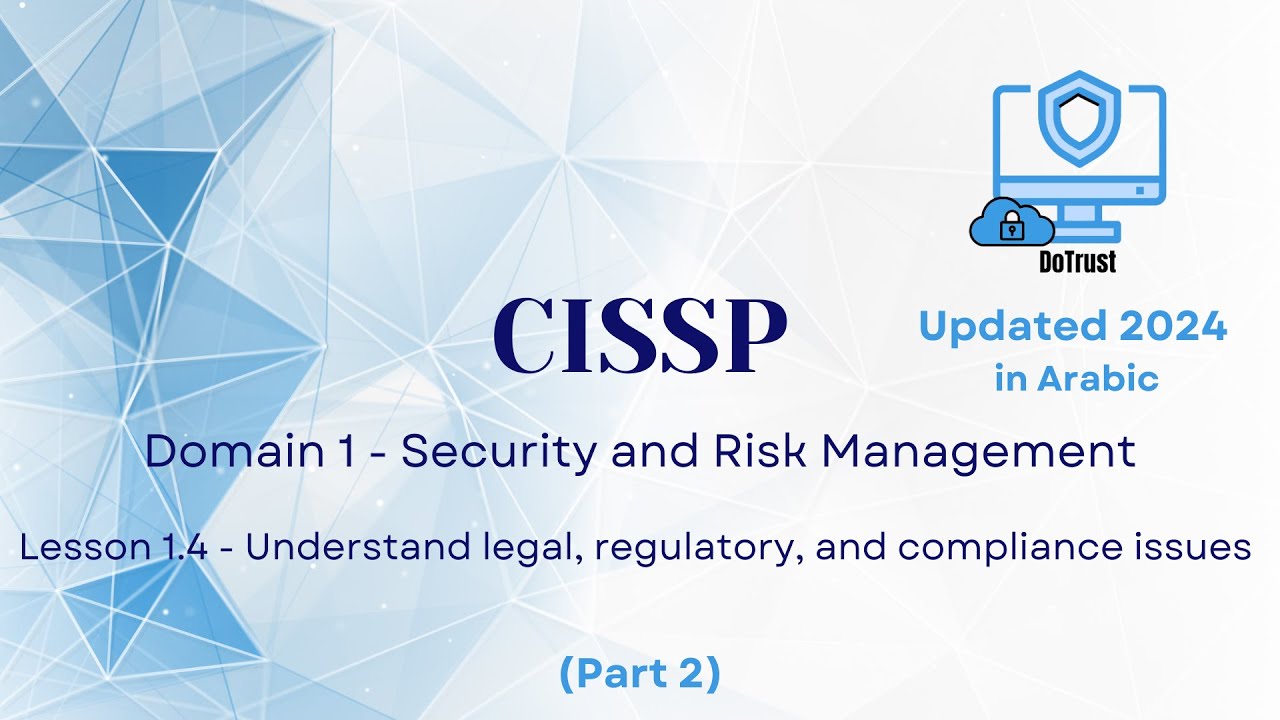 DoTrust

CISSP

Updated 2024
in Arabic

Domain 1 - Security and Risk Management

Lesson 1.4 - Understand legal, regulatory, and compliance issues

(Part 2)